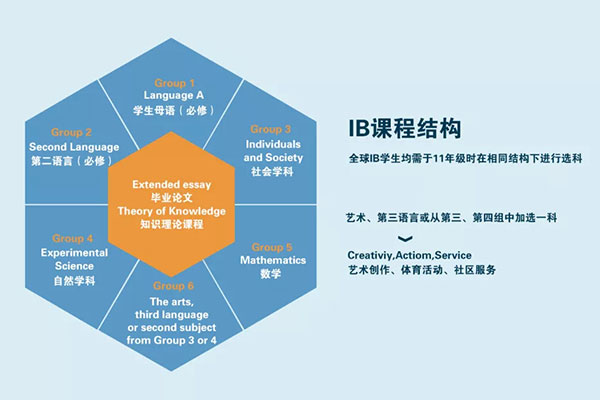 Group 1
Language A
学生母语（必修）

Group 2
Second Language
第二语言（必修）

Group 3
Individuals and Society
社会学科

Extended essay
毕业论文
Theory of Knowledge
知识理论课程

Group 4
Experimental Science
自然学科

Group 5
Mathematics
数学

Group 6
The arts, third language or second subject from Group 3 or 4

IB课程结构

全球IB学生均需于11年级时在相同结构下进行选科

艺术、第三语言或从第三、第四组中加选一科

Creativiy,Actiom,Service
艺术创作、体育活动、社区服务